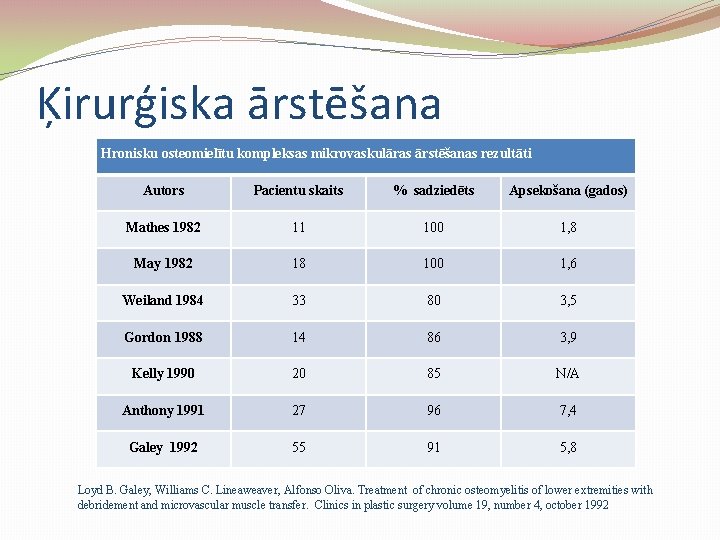 Ķirurģiska ārstēšana

Hronisku osteomielītu kompleksas mikrovaskulāras ārstēšanas rezultāti

| Autors | Pacientu skaits | % sadziedēts | Apsekošana (gados) |
|---|---|---|---|
| Mathes 1982 | 11 | 100 | 1,8 |
| May 1982 | 18 | 100 | 1,6 |
| Weiland 1984 | 33 | 80 | 3,5 |
| Gordon 1988 | 14 | 86 | 3,9 |
| Kelly 1990 | 20 | 85 | N/A |
| Anthony 1991 | 27 | 96 | 7,4 |
| Galey 1992 | 55 | 91 | 5,8 |

Loyd B. Galey, Williams C. Lineaweaver, Alfonso Oliva. Treatment of chronic osteomyelitis of lower extremities with debridement and microvascular muscle transfer. Clinics in plastic surgery volume 19, number 4, october 1992